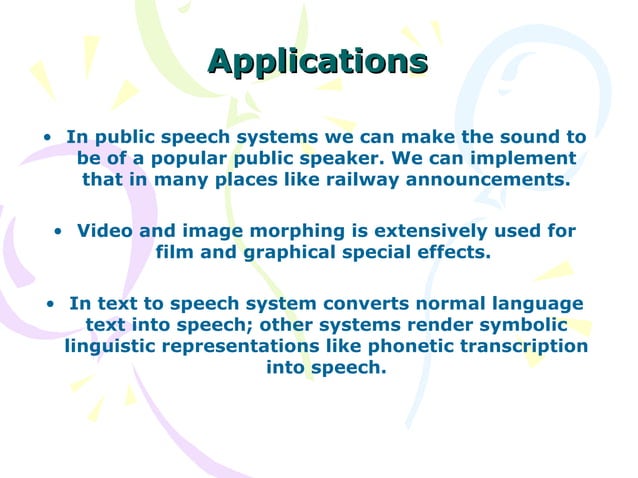 Applications

• In public speech systems we can make the sound to be of a popular public speaker. We can implement that in many places like railway announcements.

• Video and image morphing is extensively used for film and graphical special effects.

• In text to speech system converts normal language text into speech; other systems render symbolic linguistic representations like phonetic transcription into speech.